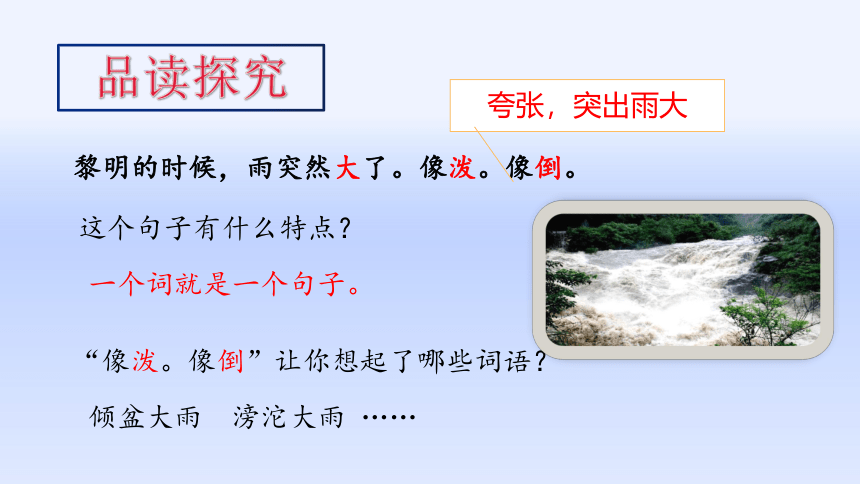 品读探究

夸张，突出雨大

黎明的时候，雨突然大了。像泼。像倒。

这个句子有什么特点？

一个词就是一个句子。

“像泼。像倒”让你想起了哪些词语？

倾盆大雨　滂沱大雨　……